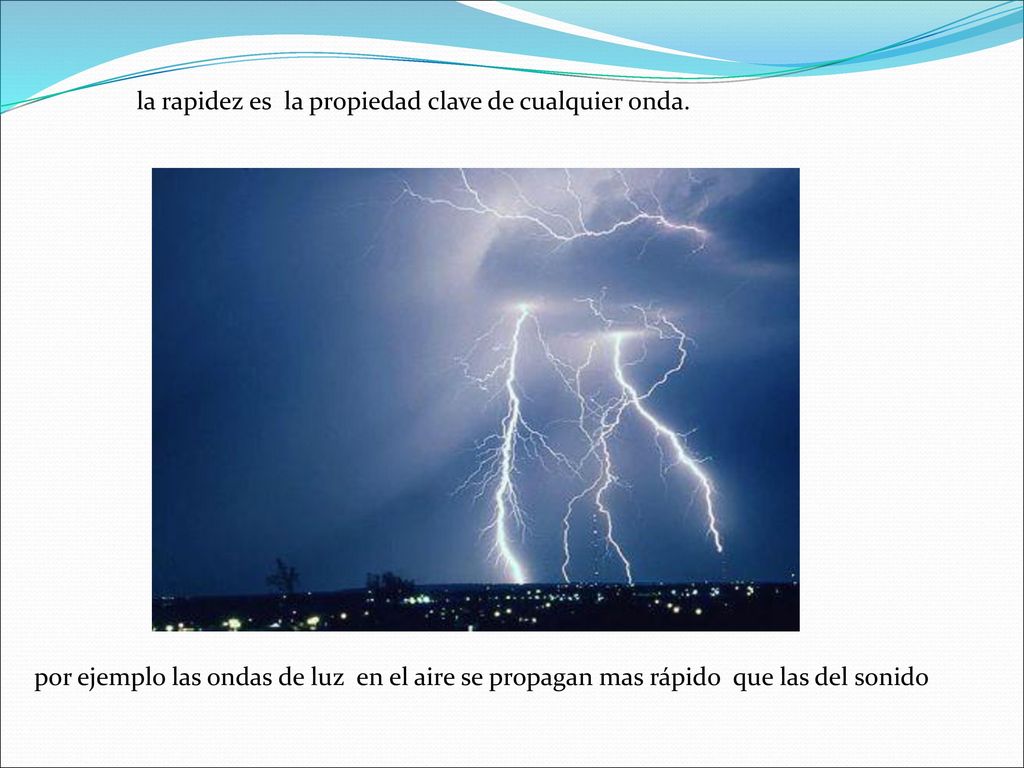 la rapidez es la propiedad clave de cualquier onda.

por ejemplo las ondas de luz en el aire se propagan mas rápido que las del sonido